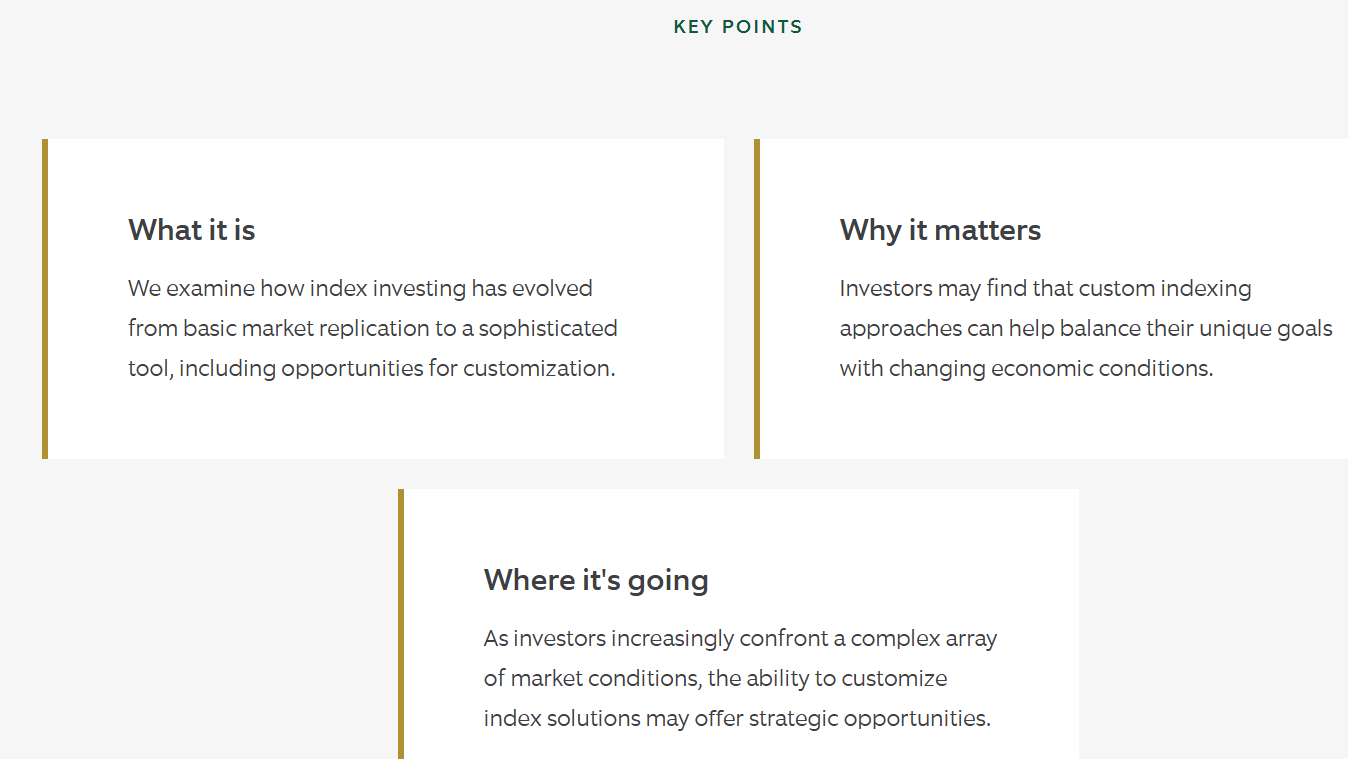 KEY POINTS

What it is

We examine how index investing has evolved from basic market replication to a sophisticated tool, including opportunities for customization.

Why it matters

Investors may find that custom indexing approaches can help balance their unique goals with changing economic conditions.

Where it's going

As investors increasingly confront a complex array of market conditions, the ability to customize index solutions may offer strategic opportunities.